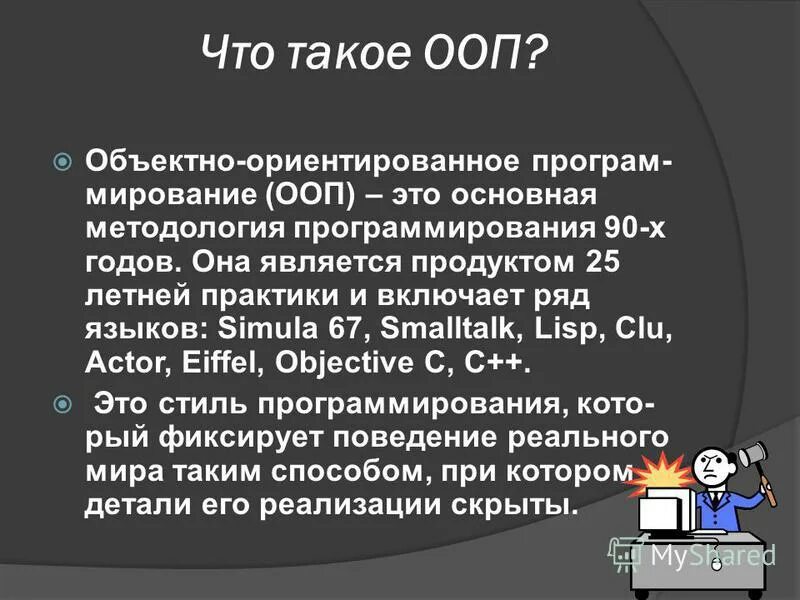 Что такое ООП?

Объектно-ориентированное программирование (ООП) – это основная методология программирования 90-х годов. Она является продуктом 25 летней практики и включает ряд языков: Simula 67, Smalltalk, Lisp, Clu, Actor, Eiffel, Objective C, C++.

Это стиль программирования, который фиксирует поведение реального мира таким способом, при котором детали его реализации скрыты.

MyShared